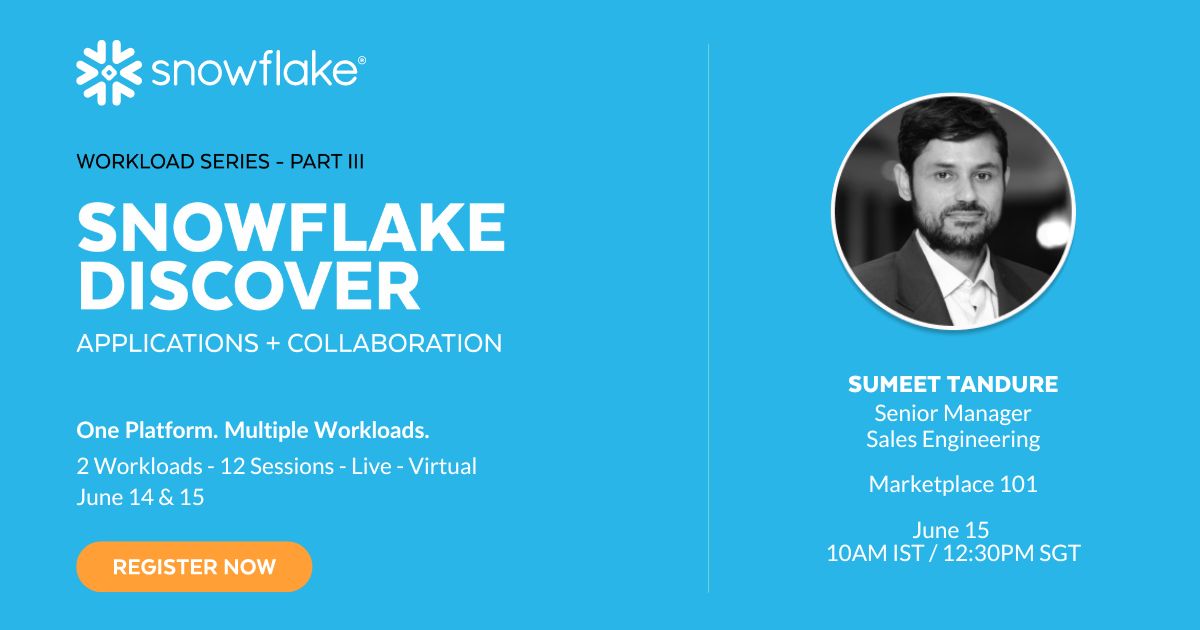 snowflake®

WORKLOAD SERIES - PART III

SNOWFLAKE DISCOVER

APPLICATIONS + COLLABORATION

One Platform. Multiple Workloads.

2 Workloads - 12 Sessions - Live - Virtual
June 14 & 15

REGISTER NOW

SUMEET TANDURE
Senior Manager
Sales Engineering

Marketplace 101

June 15
10AM IST / 12:30PM SGT